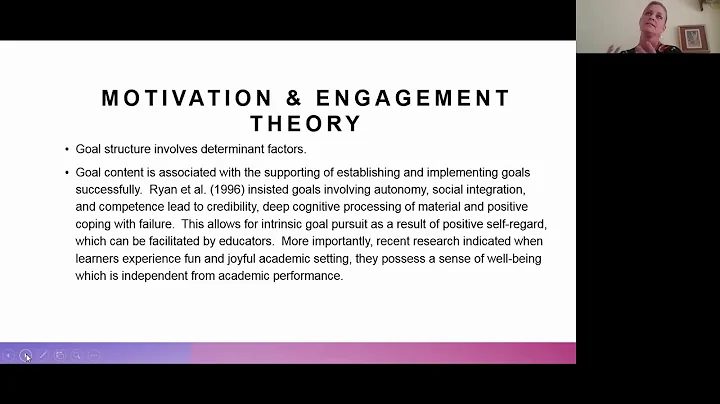 MOTIVATION & ENGAGEMENT THEORY

• Goal structure involves determinant factors.

• Goal content is associated with the supporting of establishing and implementing goals successfully. Ryan et al. (1996) insisted goals involving autonomy, social integration, and competence lead to credibility, deep cognitive processing of material and positive coping with failure. This allows for intrinsic goal pursuit as a result of positive self-regard, which can be facilitated by educators. More importantly, recent research indicated when learners experience fun and joyful academic setting, they possess a sense of well-being which is independent from academic performance.